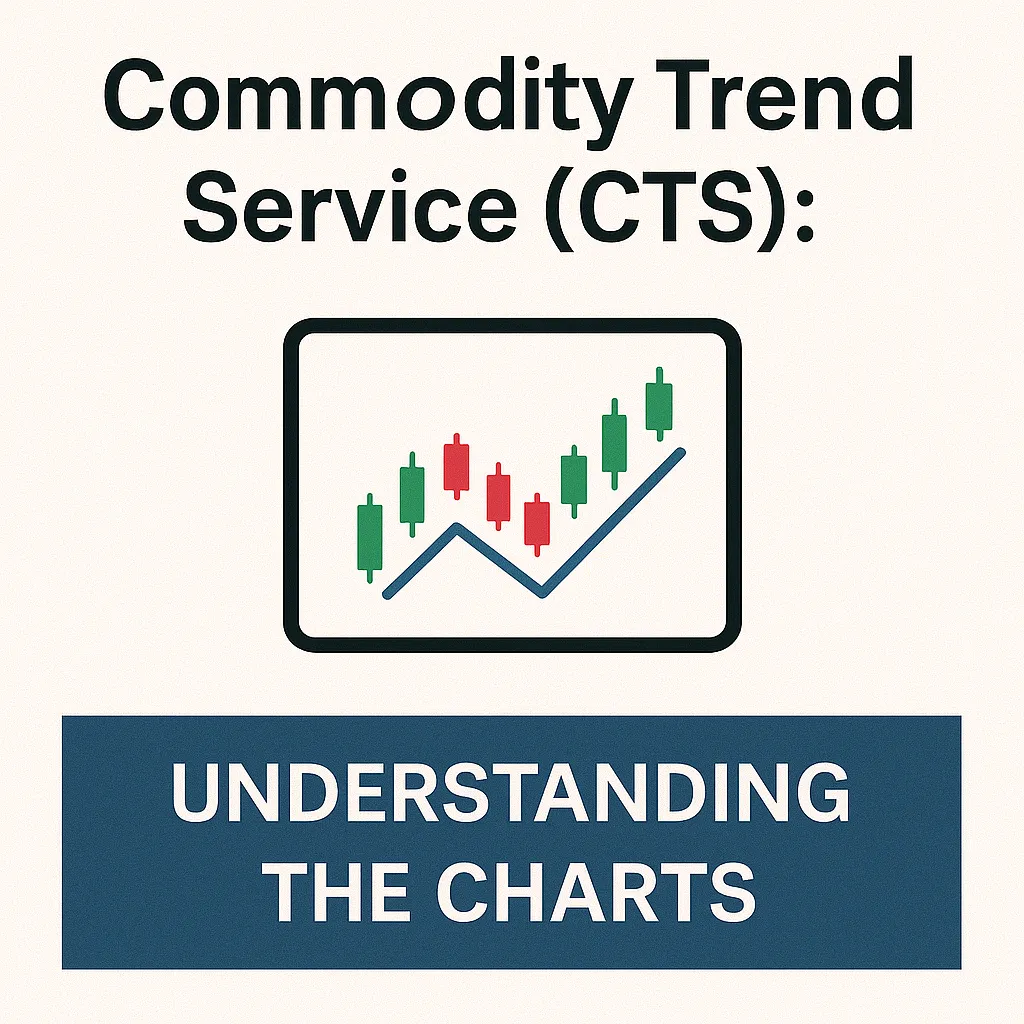 Commodity Trend Service (CTS):

UNDERSTANDING THE CHARTS